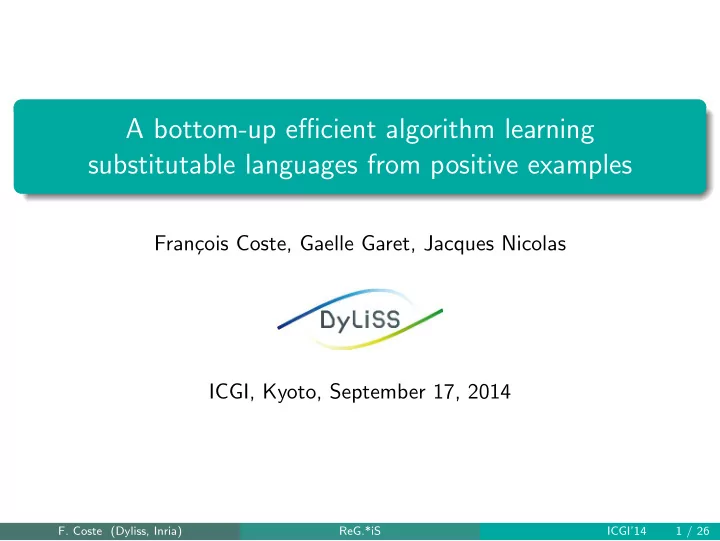 A bottom-up efficient algorithm learning substitutable languages from positive examples

François Coste, Gaelle Garet, Jacques Nicolas

DyLiSS

ICGI, Kyoto, September 17, 2014

F. Coste (Dyliss, Inria) ReG.*iS ICGI'14 1 / 26